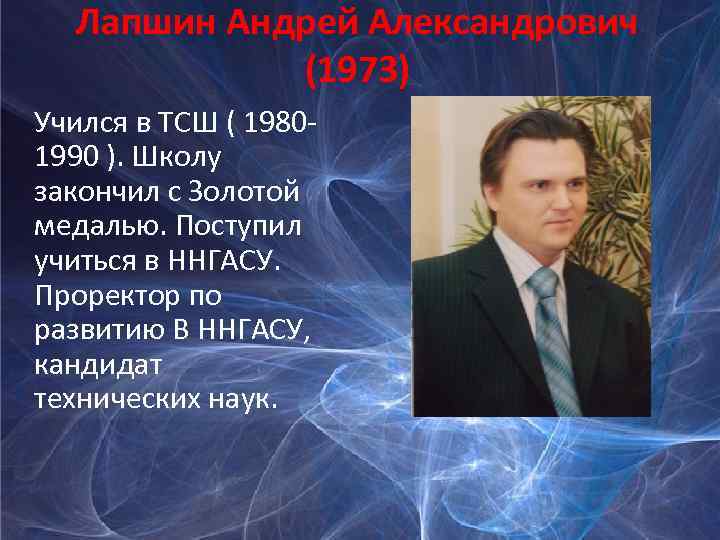 Лапшин Андрей Александрович (1973)

Учился в ТСШ ( 1980-1990 ). Школу закончил с Золотой медалью. Поступил учиться в ННГАСУ. Проректор по развитию В ННГАСУ, кандидат технических наук.